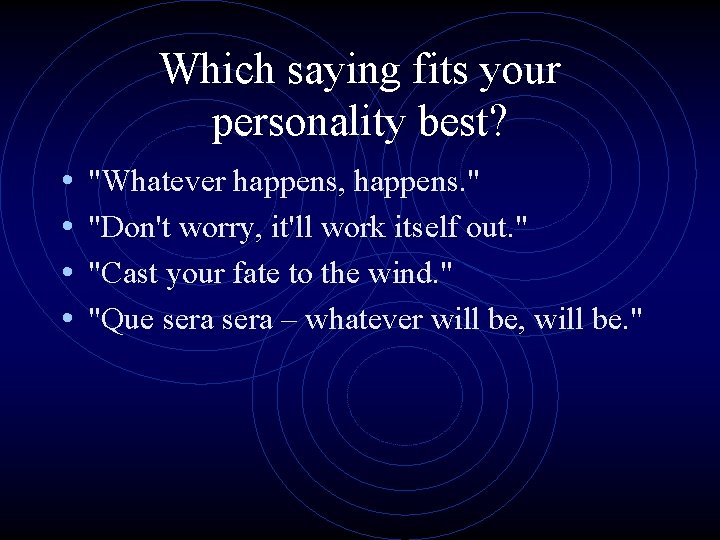 Which saying fits your personality best?

• "Whatever happens, happens."
• "Don't worry, it'll work itself out."
• "Cast your fate to the wind."
• "Que sera sera – whatever will be, will be."